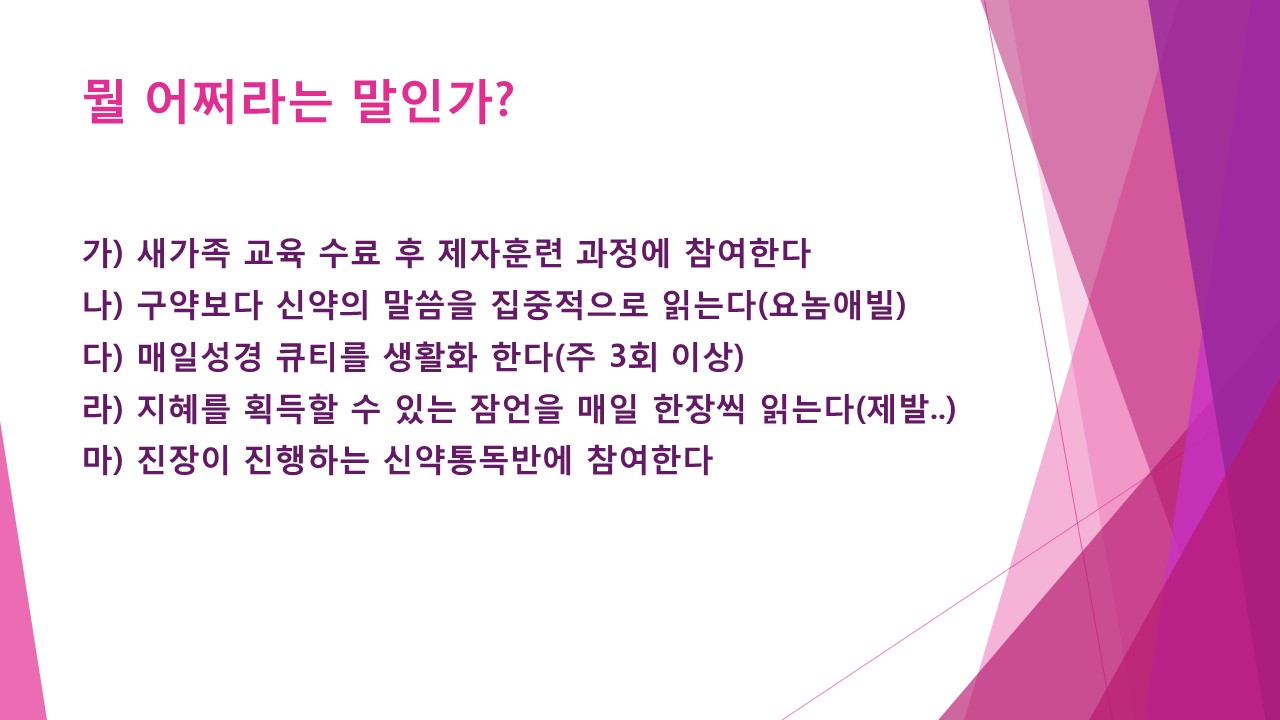 뭘 어쩌라는 말인가?

가) 새가족 교육 수료 후 제자훈련 과정에 참여한다
나) 구약보다 신약의 말씀을 집중적으로 읽는다(요놈애빌)
다) 매일성경 큐티를 생활화 한다(주 3회 이상)
라) 지혜를 획득할 수 있는 잠언을 매일 한장씩 읽는다(제발..)
마) 진장이 진행하는 신약통독반에 참여한다